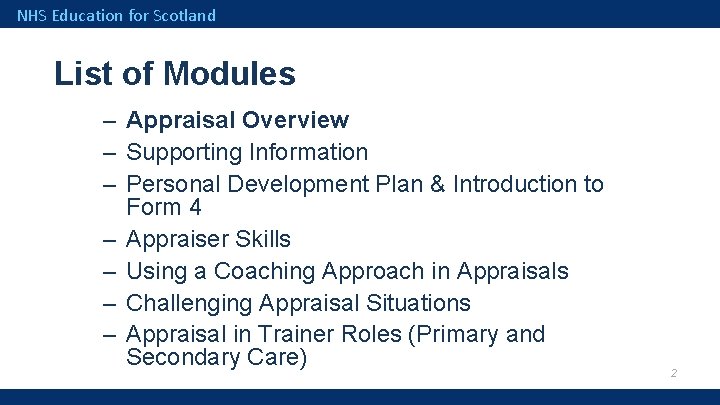 NHS Education for Scotland

List of Modules

– Appraisal Overview
– Supporting Information
– Personal Development Plan & Introduction to Form 4
– Appraiser Skills
– Using a Coaching Approach in Appraisals
– Challenging Appraisal Situations
– Appraisal in Trainer Roles (Primary and Secondary Care)

2